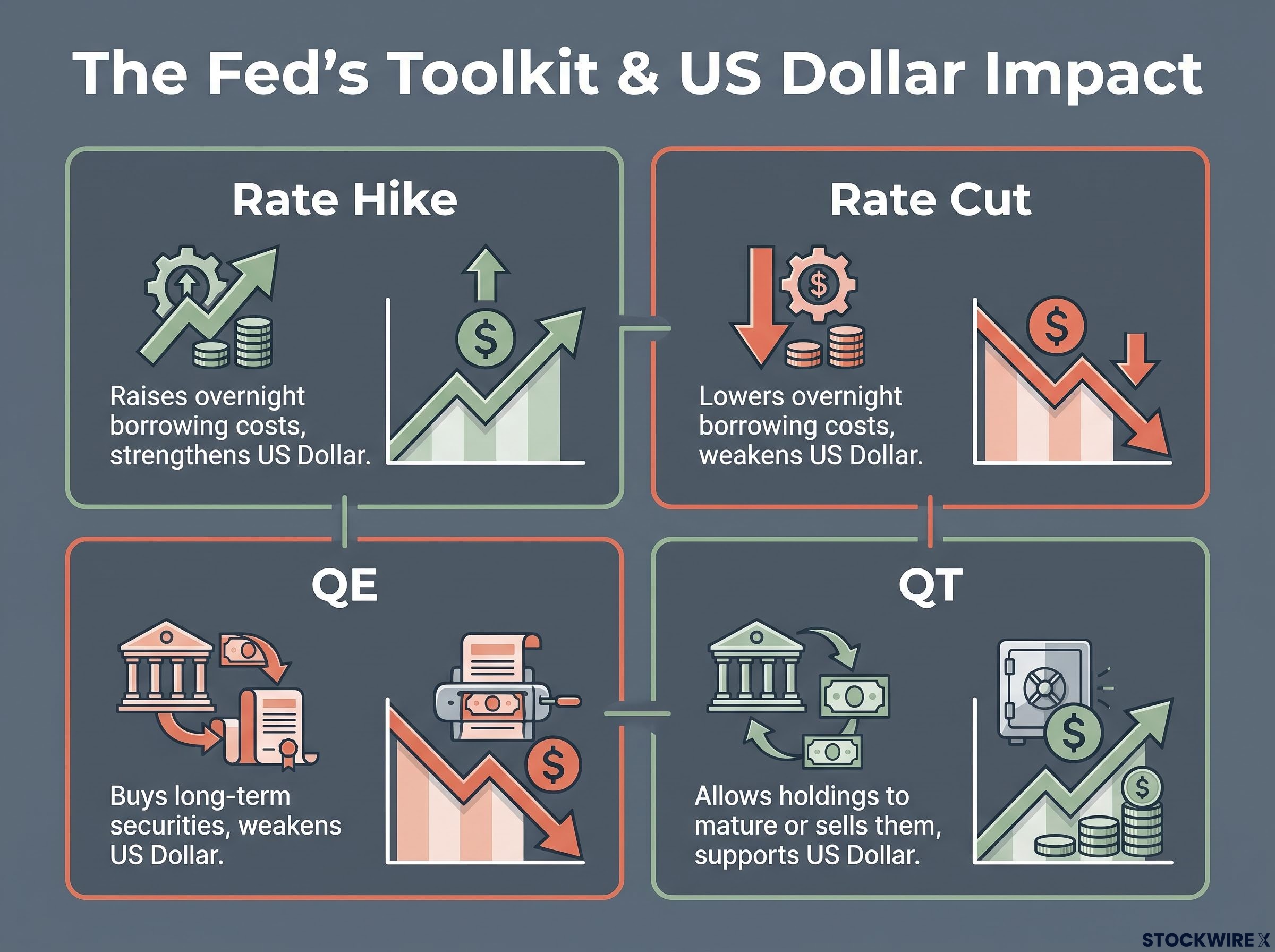 The Fed's Toolkit & US Dollar Impact

Rate Hike

Raises overnight borrowing costs, strengthens US Dollar.

Rate Cut

Lowers overnight borrowing costs, weakens US Dollar.

QE

Buys long-term securities, weakens US Dollar.

QT

Allows holdings to mature or sells them, supports US Dollar.

STOCKWIRE X